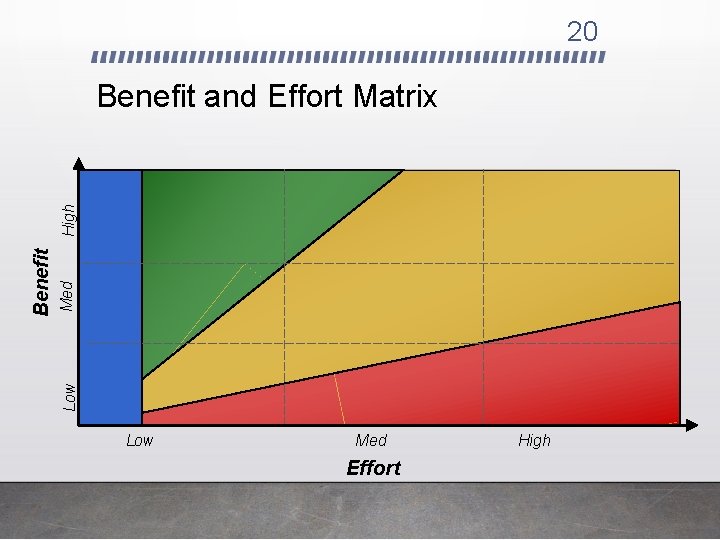 20

Benefit and Effort Matrix

Benefit

High

Med

Low

Low

Med

High

Effort